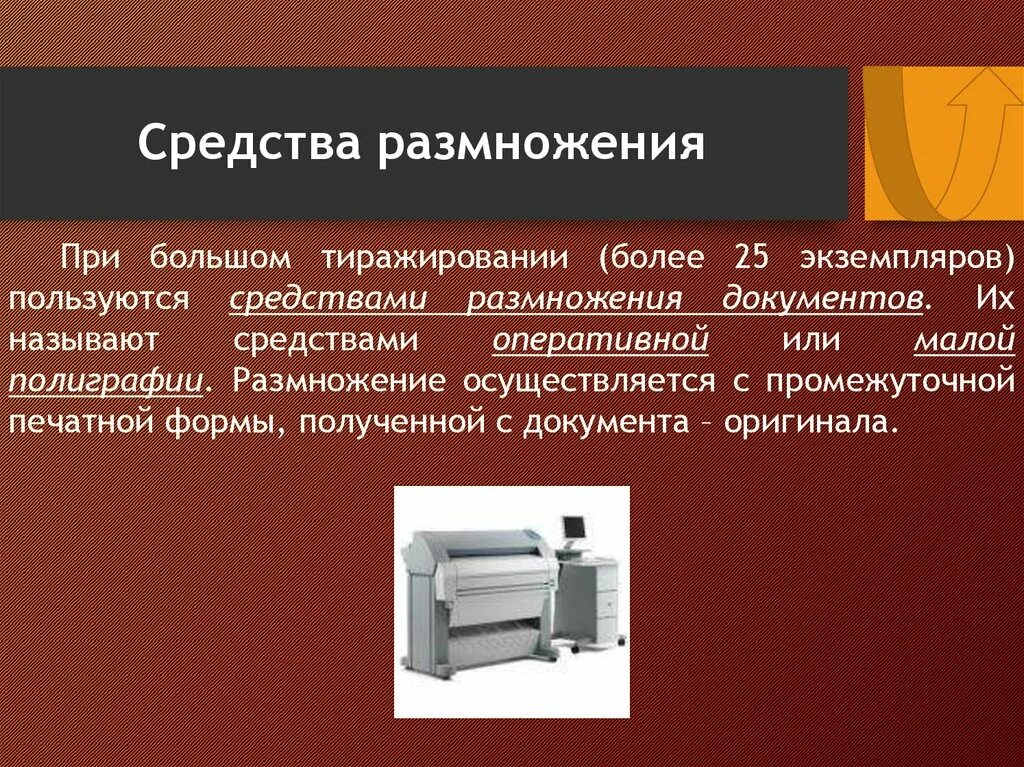 Средства размножения

При большом тиражировании (более 25 экземпляров) пользуются средствами размножения документов. Их называют средствами оперативной или малой полиграфии. Размножение осуществляется с промежуточной печатной формы, полученной с документа – оригинала.